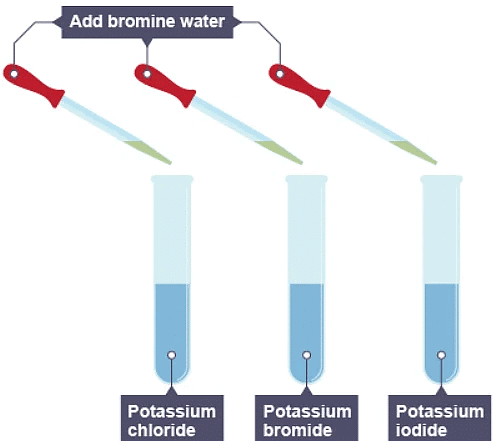 Add bromine water

Potassium chloride

Potassium bromide

Potassium iodide